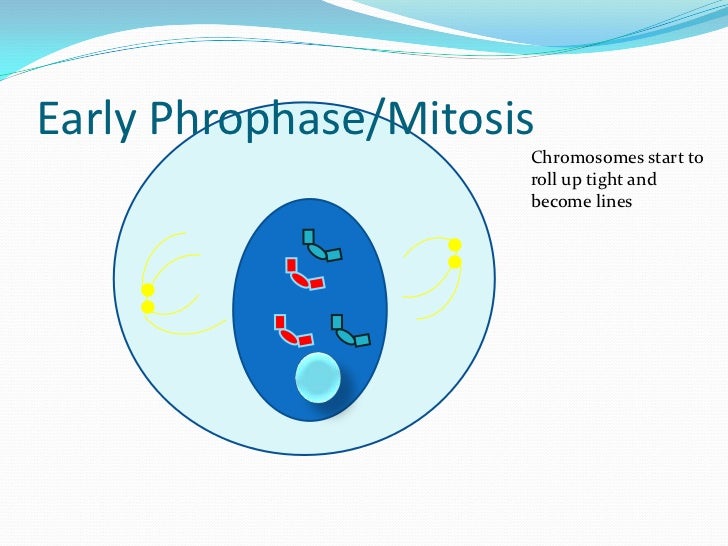 Early Phrophase/Mitosis

Chromosomes start to roll up tight and become lines